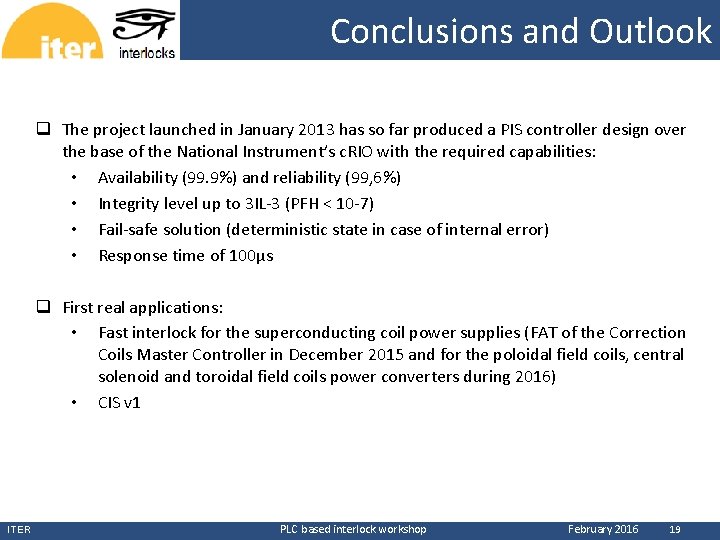 iter

interlocks

Conclusions and Outlook

❑ The project launched in January 2013 has so far produced a PIS controller design over the base of the National Instrument's cRIO with the required capabilities:

• Availability (99.9%) and reliability (99,6%)

• Integrity level up to 3IL-3 (PFH < 10-7)

• Fail-safe solution (deterministic state in case of internal error)

• Response time of 100µs

❑ First real applications:

• Fast interlock for the superconducting coil power supplies (FAT of the Correction Coils Master Controller in December 2015 and for the poloidal field coils, central solenoid and toroidal field coils power converters during 2016)

• CIS v1

ITER PLC based interlock workshop February 2016 19